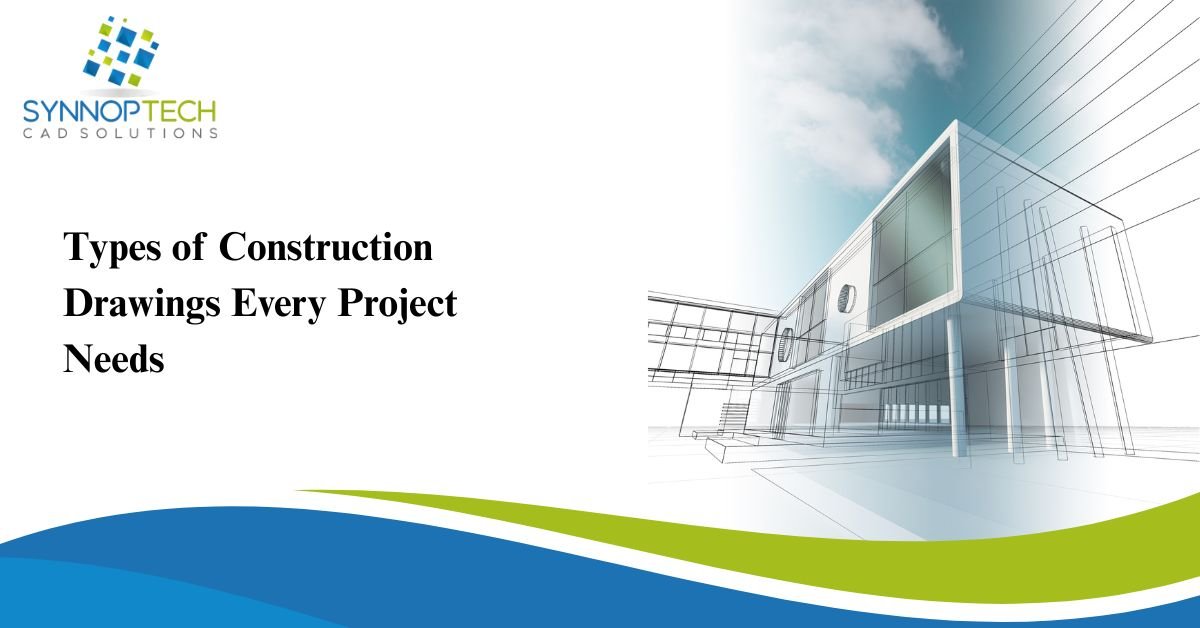 SYNNOPTECH
CAD SOLUTIONS

Types of Construction Drawings Every Project Needs